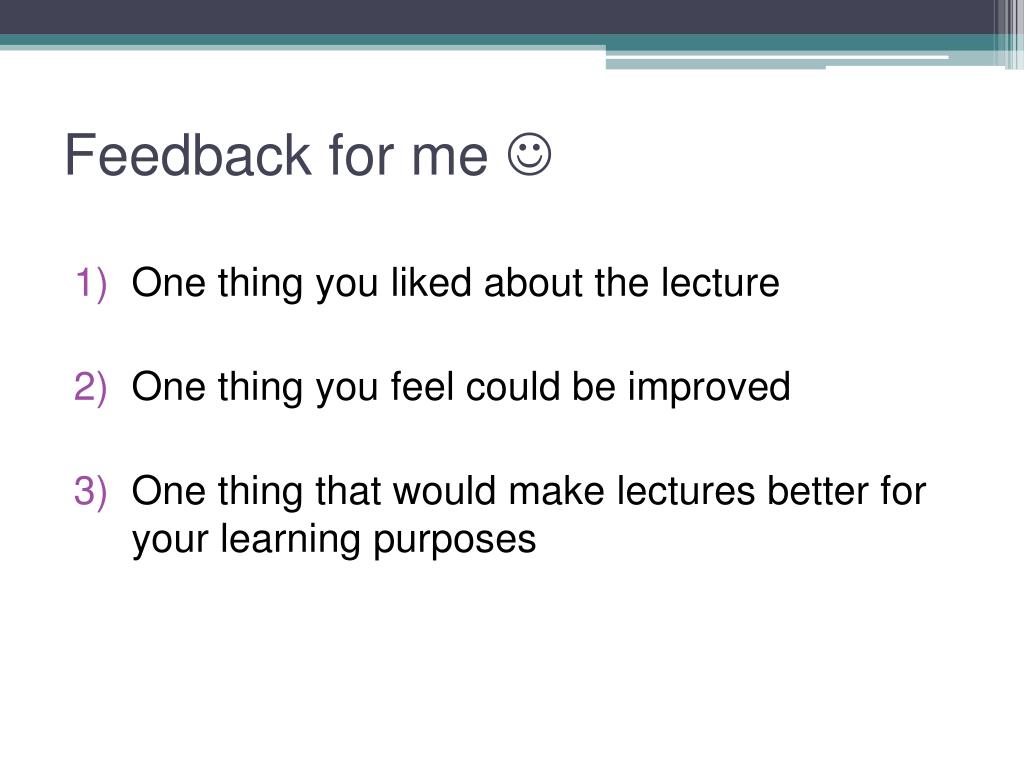 Feedback for me ☺

1) One thing you liked about the lecture

2) One thing you feel could be improved

3) One thing that would make lectures better for your learning purposes